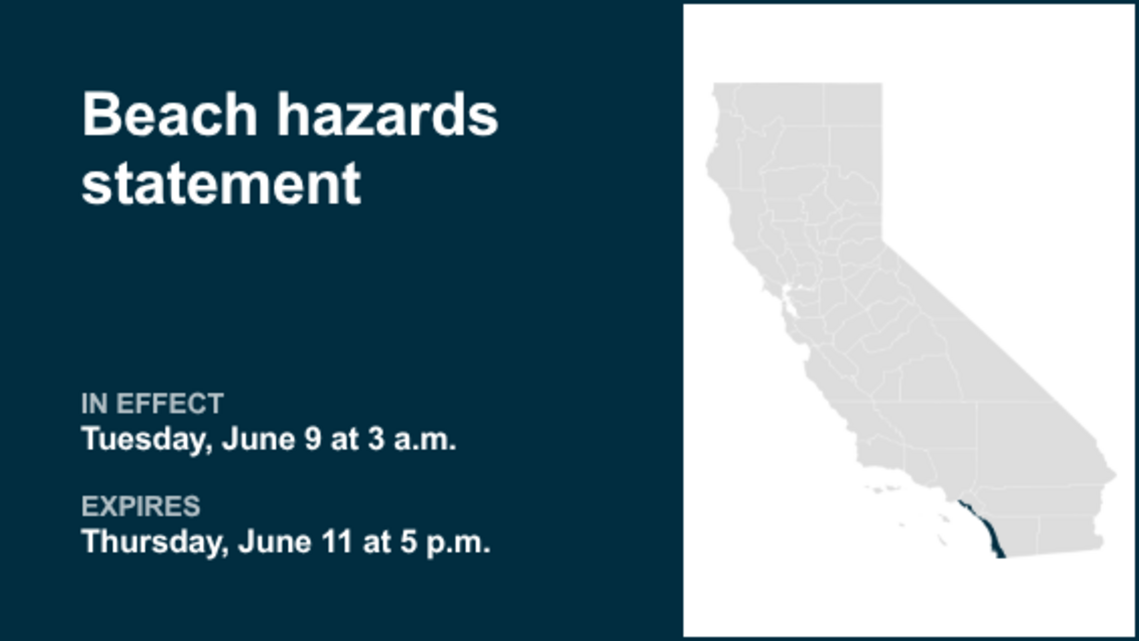 Beach hazards statement

IN EFFECT
Tuesday, June 9 at 3 a.m.

EXPIRES
Thursday, June 11 at 5 p.m.